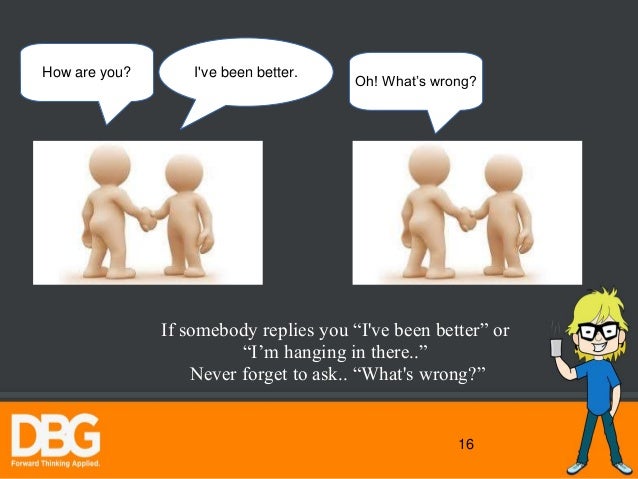 How are you?

I've been better.

Oh! What's wrong?

If somebody replies you “I've been better” or “I’m hanging in there..” Never forget to ask.. “What's wrong?”

DBG
Forward Thinking Applied.

16